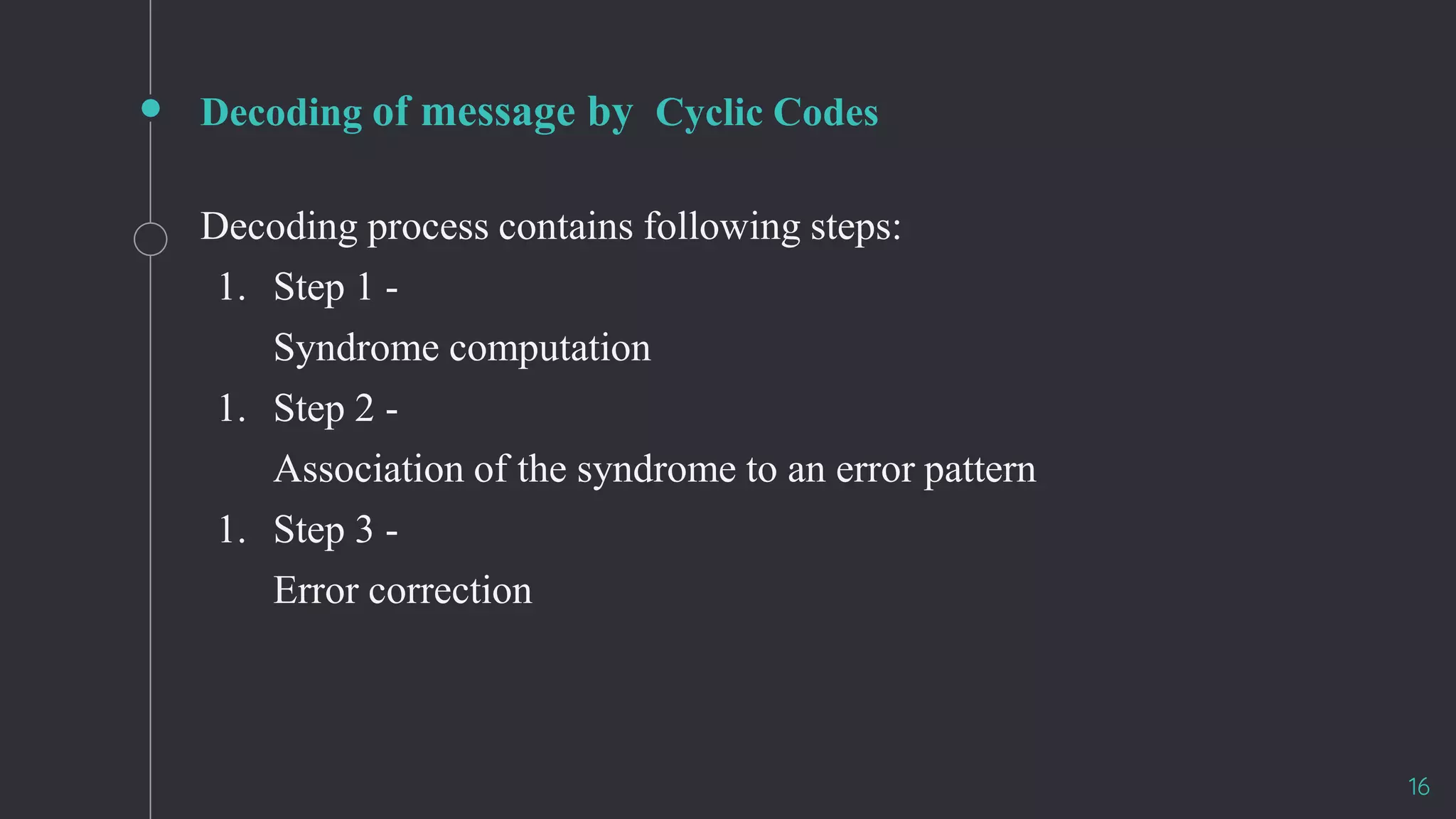 Decoding of message by Cyclic Codes

Decoding process contains following steps:

1. Step 1 -
Syndrome computation

1. Step 2 -
Association of the syndrome to an error pattern

1. Step 3 -
Error correction

16